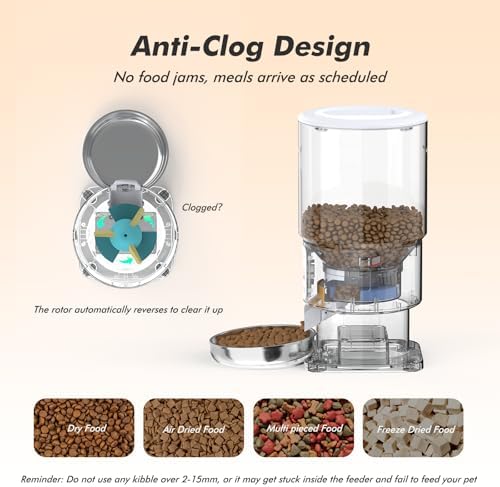 Anti-Clog Design
No food jams, meals arrive as scheduled

Clogged?

The rotor automatically reverses to clear it up

Dry Food
Air Dried Food
Multi pieced Food
Freeze Dried Food

Reminder: Do not use any kibble over 2-15mm, or it may get stuck inside the feeder and fail to feed your pet